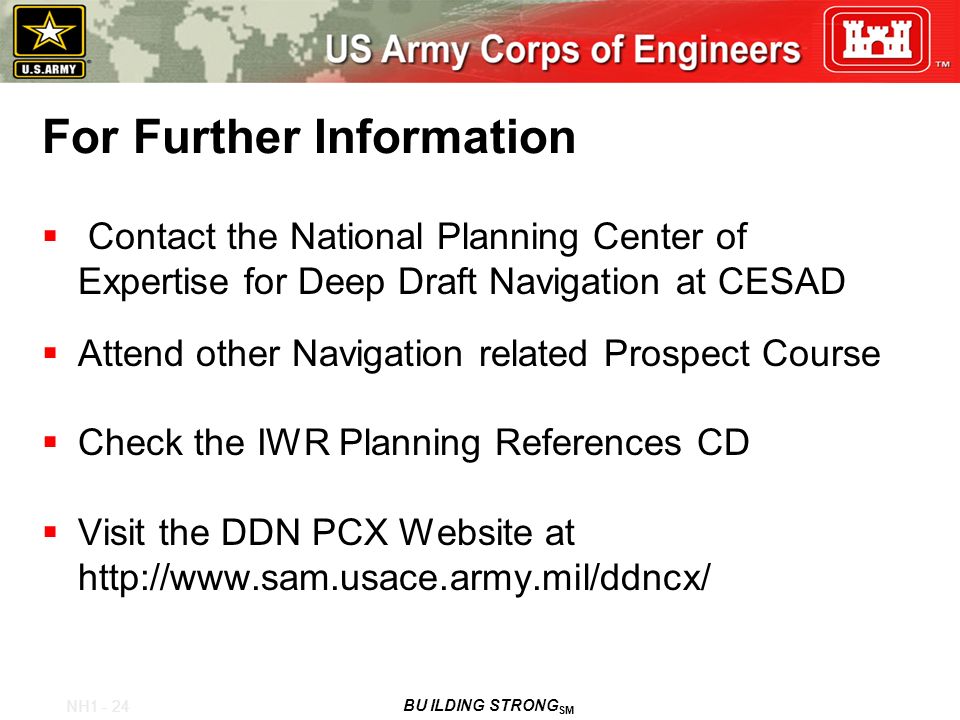 U.S.ARMY

US Army Corps of Engineers

TM

For Further Information

▪ Contact the National Planning Center of Expertise for Deep Draft Navigation at CESAD

▪ Attend other Navigation related Prospect Course

▪ Check the IWR Planning References CD

▪ Visit the DDN PCX Website at http://www.sam.usace.army.mil/ddncx/

NH1 - 24

BUILDING STRONG$_{SM}$